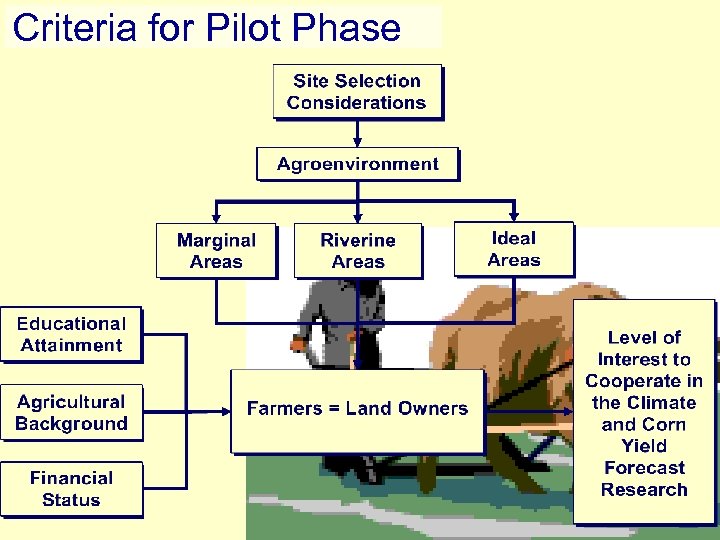 Criteria for Pilot Phase

Site Selection Considerations

Agroenvironment

Marginal Areas

Riverine Areas

Ideal Areas

Educational Attainment

Agricultural Background

Financial Status

Farmers = Land Owners

Level of Interest to Cooperate in the Climate and Corn Yield Forecast Research